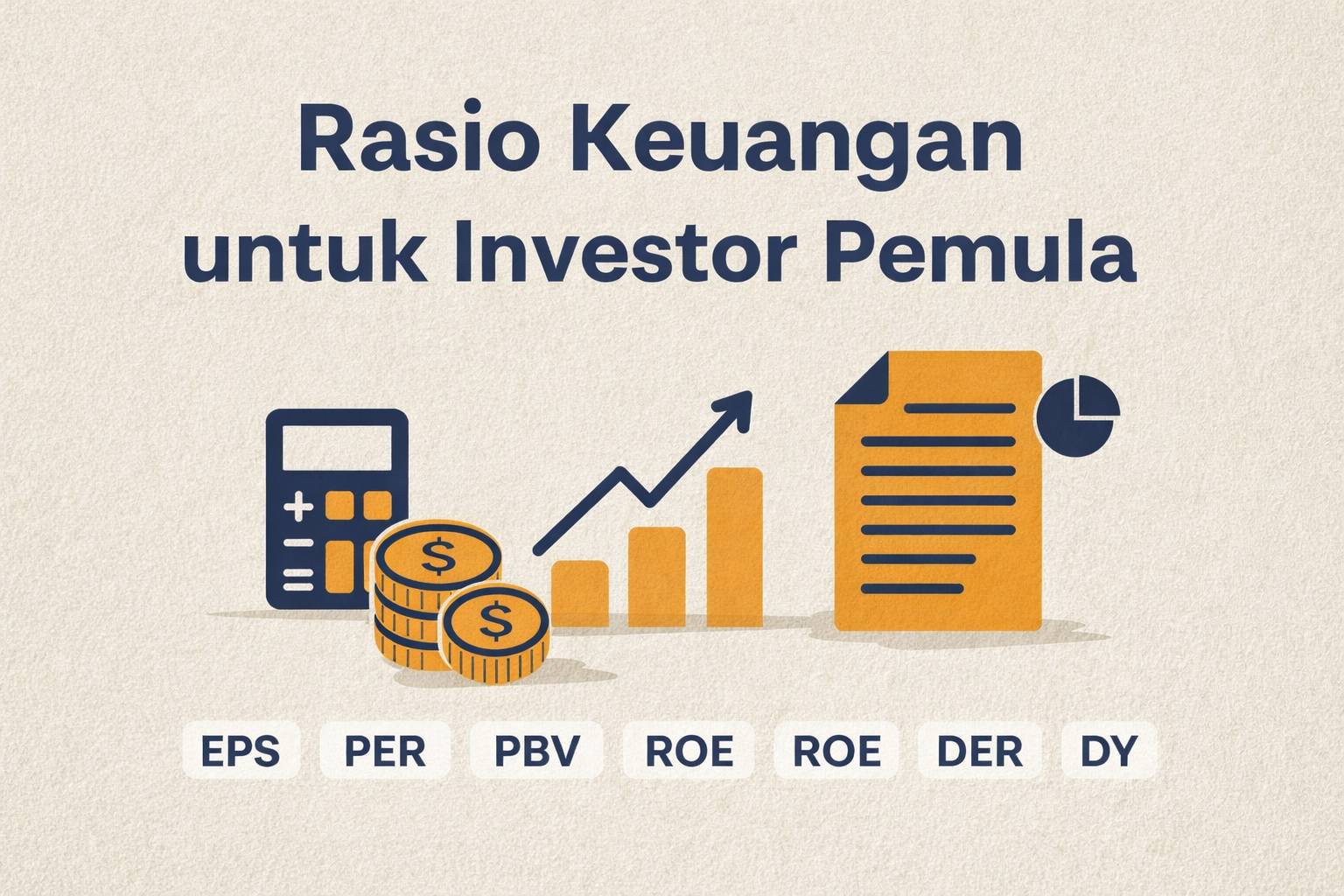 Rasio Keuangan untuk Investor Pemula

$ $

EPS PER PBV ROE ROE DER DY